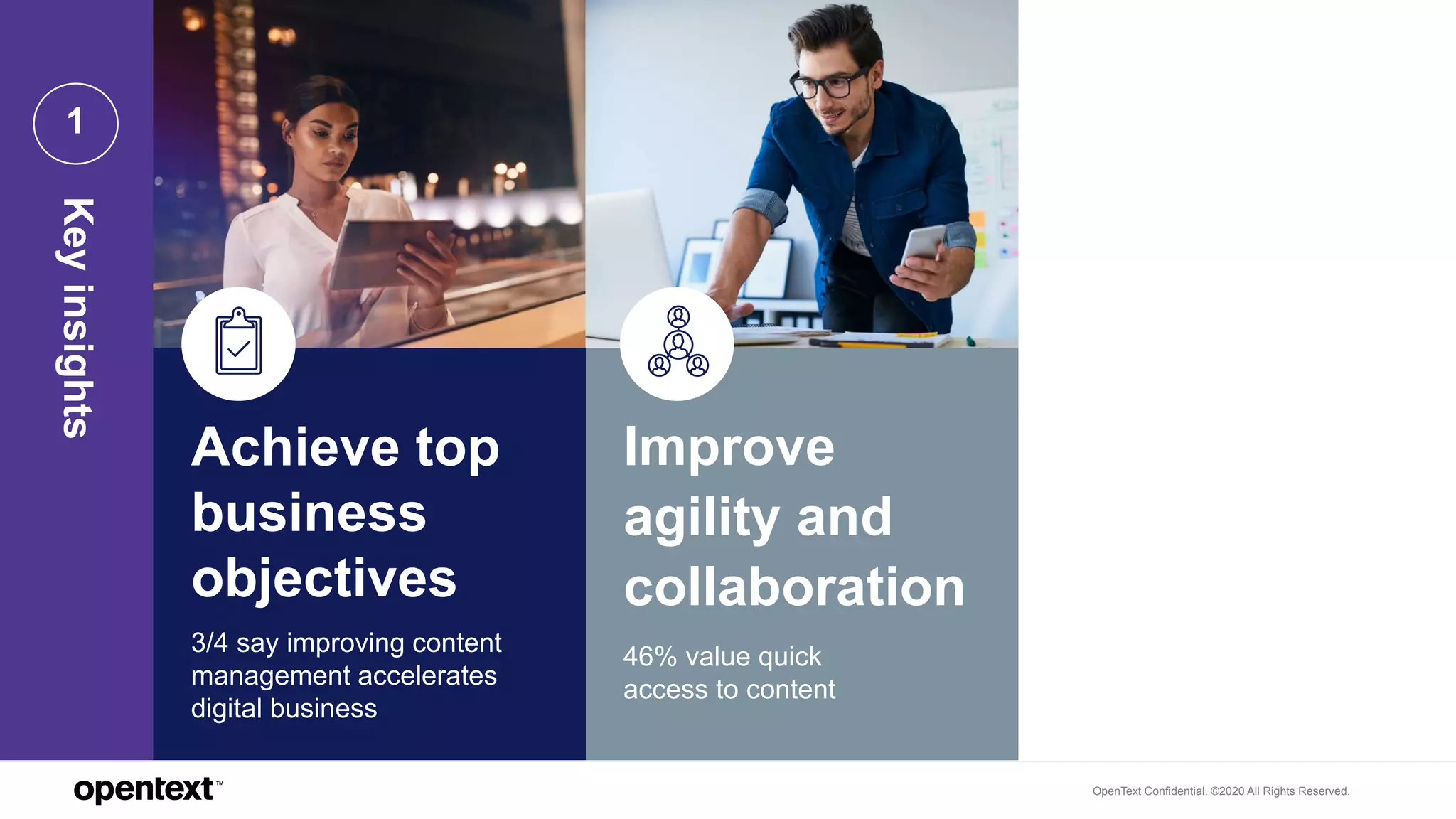 1

Key insights

Achieve top business objectives

3/4 say improving content management accelerates digital business

Improve agility and collaboration

46% value quick access to content

opentext™

OpenText Confidential. ©2020 All Rights Reserved.